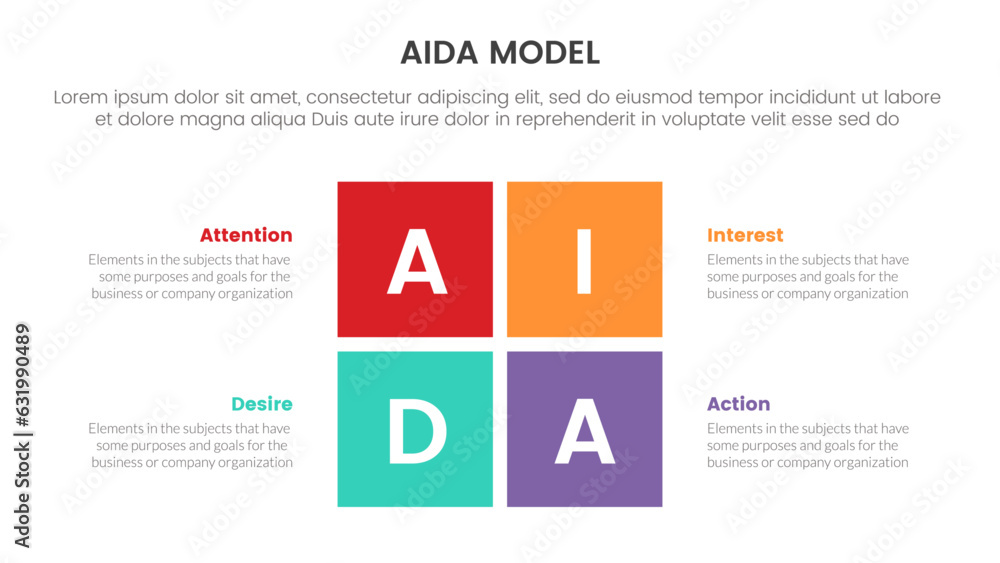 AIDA MODEL

Lorem ipsum dolor sit amet, consectetur adipiscing elit, sed do eiusmod tempor incididunt ut labore et dolore magna aliqua Duis aute irure dolor in reprehenderit in voluptate velit esse sed do

Attention

Elements in the subjects that have some purposes and goals for the business or company organization

A

I

Interest

Elements in the subjects that have some purposes and goals for the business or company organization

Desire

Elements in the subjects that have some purposes and goals for the business or company organization

D

A

Action

Elements in the subjects that have some purposes and goals for the business or company organization

Adobe Stock | #631990489